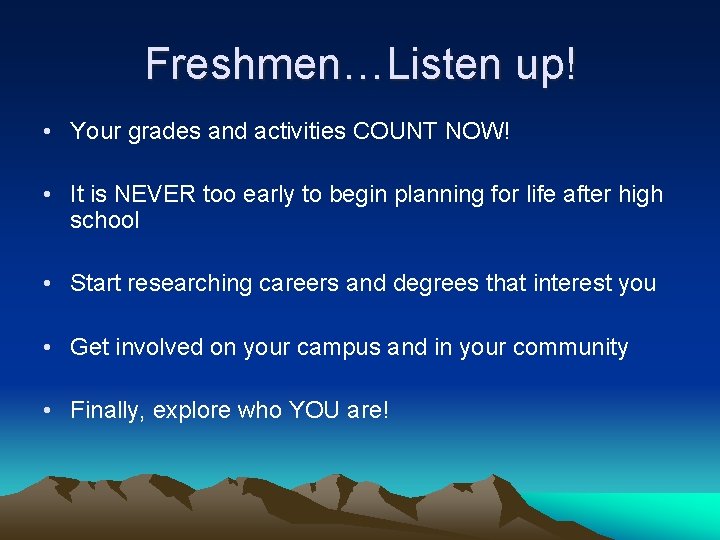 Freshmen…Listen up!

• Your grades and activities COUNT NOW!

• It is NEVER too early to begin planning for life after high school

• Start researching careers and degrees that interest you

• Get involved on your campus and in your community

• Finally, explore who YOU are!